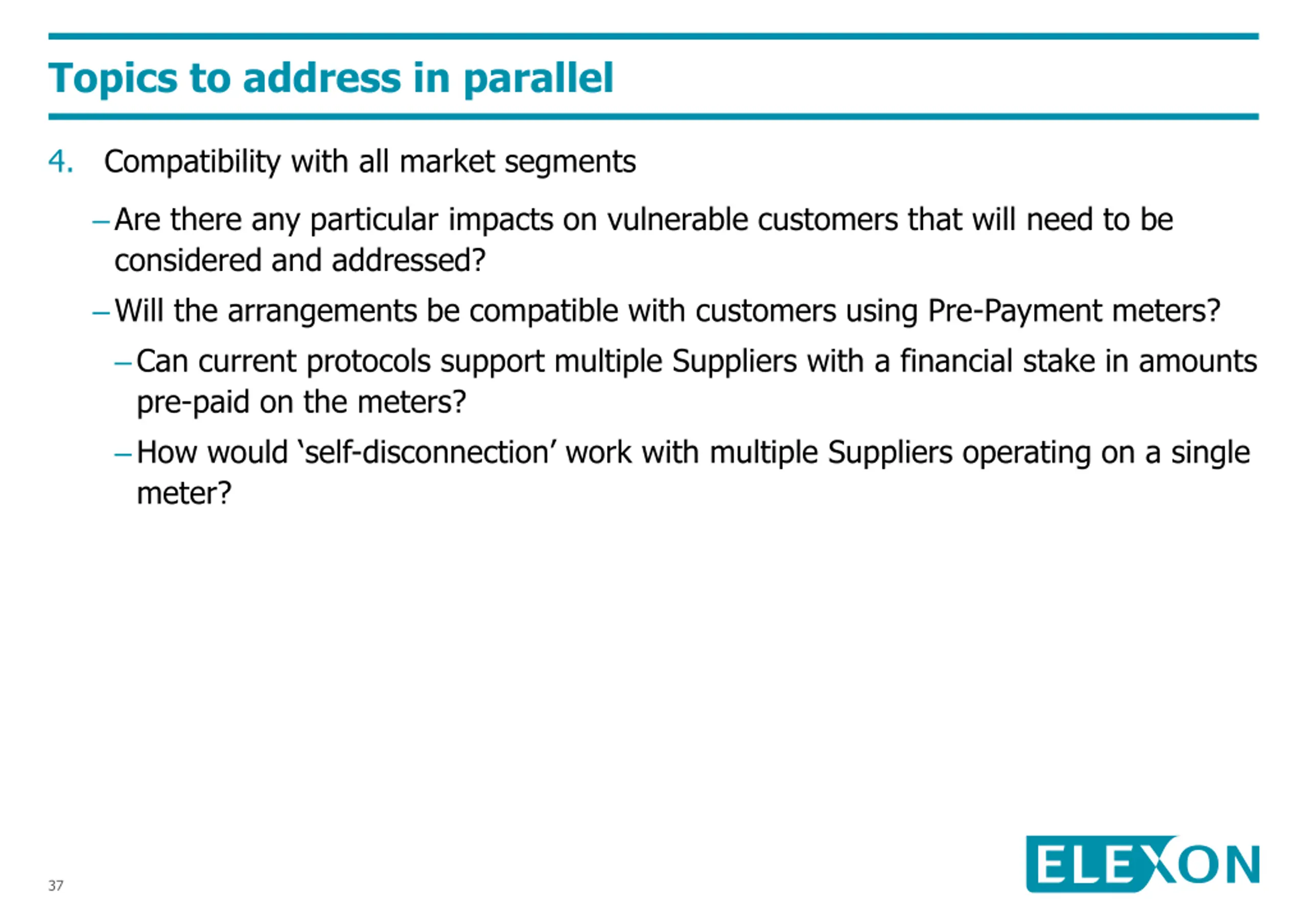 Topics to address in parallel

4. Compatibility with all market segments

– Are there any particular impacts on vulnerable customers that will need to be considered and addressed?

– Will the arrangements be compatible with customers using Pre-Payment meters?

– Can current protocols support multiple Suppliers with a financial stake in amounts pre-paid on the meters?

– How would ‘self-disconnection’ work with multiple Suppliers operating on a single meter?

37

ELEXON